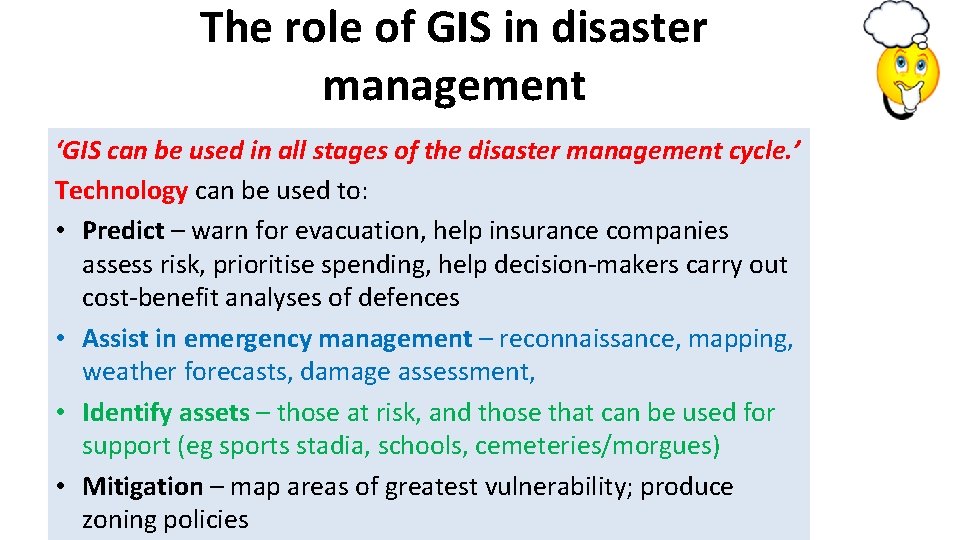 The role of GIS in disaster management

'GIS can be used in all stages of the disaster management cycle.'

Technology can be used to:

• Predict – warn for evacuation, help insurance companies assess risk, prioritise spending, help decision-makers carry out cost-benefit analyses of defences

• Assist in emergency management – reconnaissance, mapping, weather forecasts, damage assessment,

• Identify assets – those at risk, and those that can be used for support (eg sports stadia, schools, cemeteries/morgues)

• Mitigation – map areas of greatest vulnerability; produce zoning policies